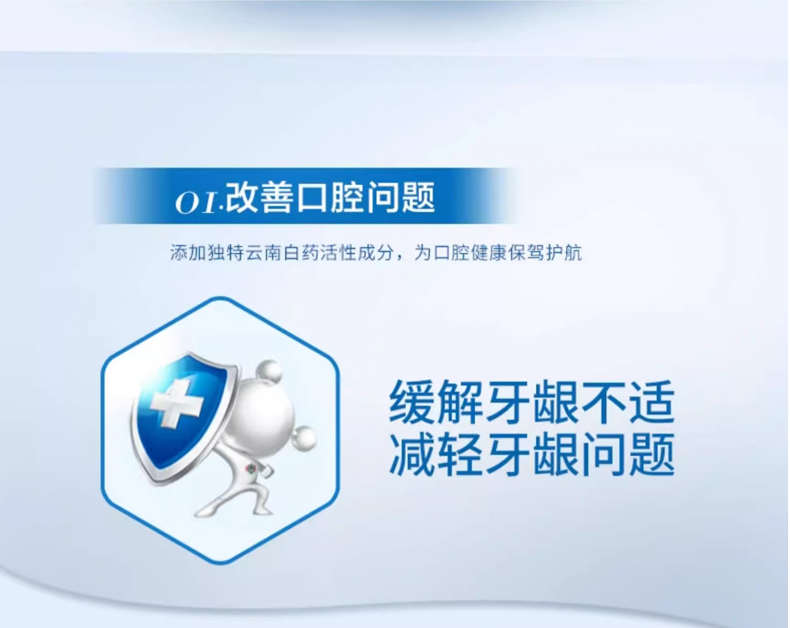 01.改善口腔问题

添加独特云南白药活性成分，为口腔健康保驾护航

缓解牙龈不适
减轻牙龈问题